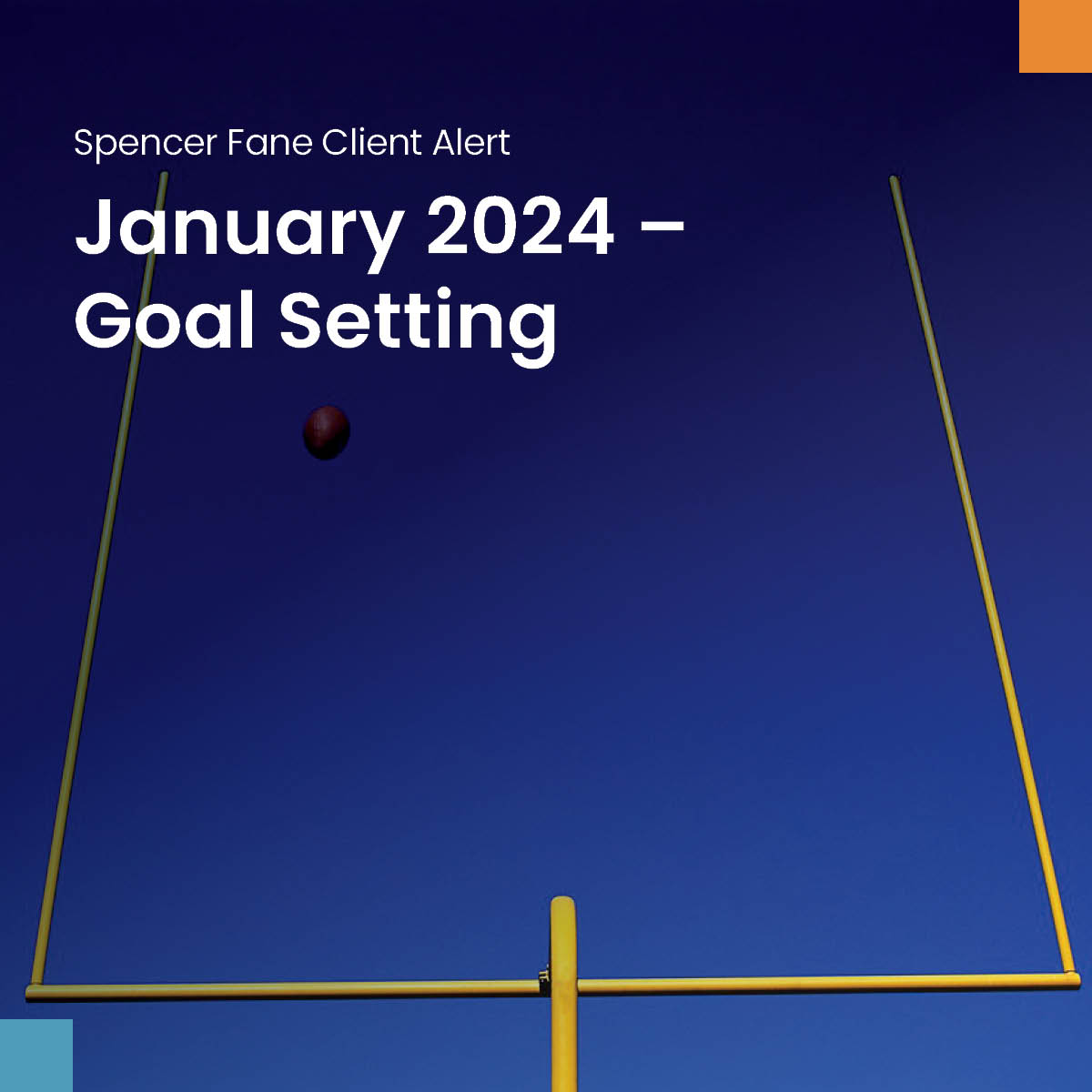 Spencer Fane Client Alert

January 2024 – Goal Setting